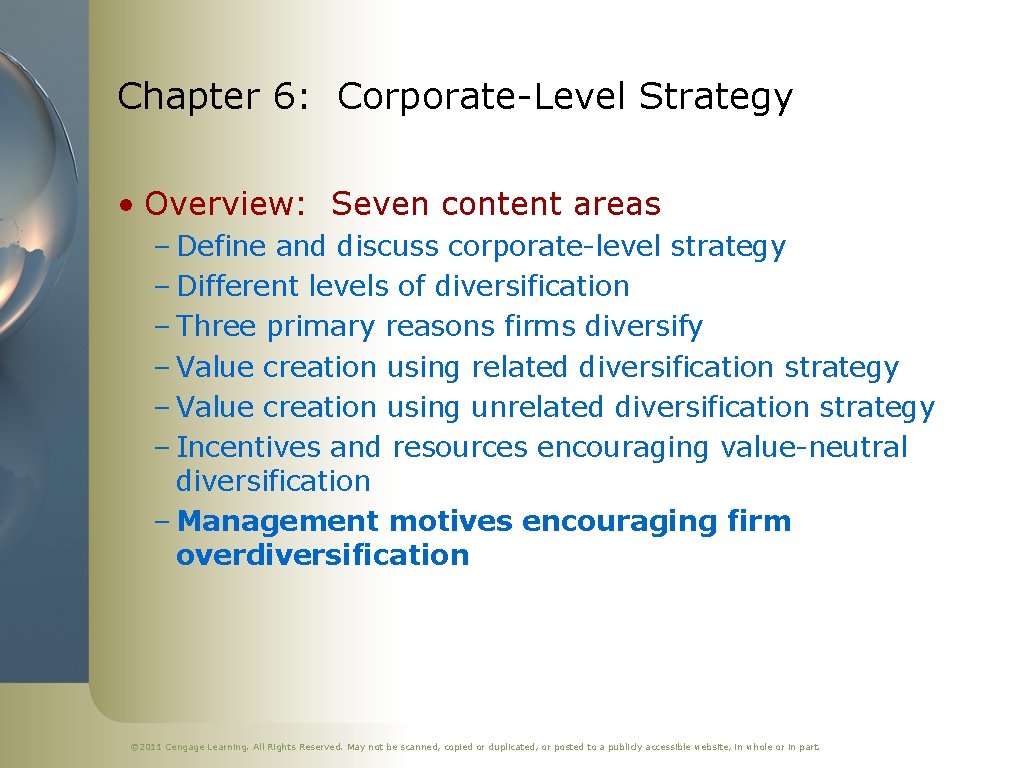 Chapter 6: Corporate-Level Strategy

• Overview: Seven content areas
– Define and discuss corporate-level strategy
– Different levels of diversification
– Three primary reasons firms diversify
– Value creation using related diversification strategy
– Value creation using unrelated diversification strategy
– Incentives and resources encouraging value-neutral diversification
– Management motives encouraging firm overdiversification

© 2011 Cengage Learning. All Rights Reserved. May not be scanned, copied or duplicated, or posted to a publicly accessible website, in whole or in part.